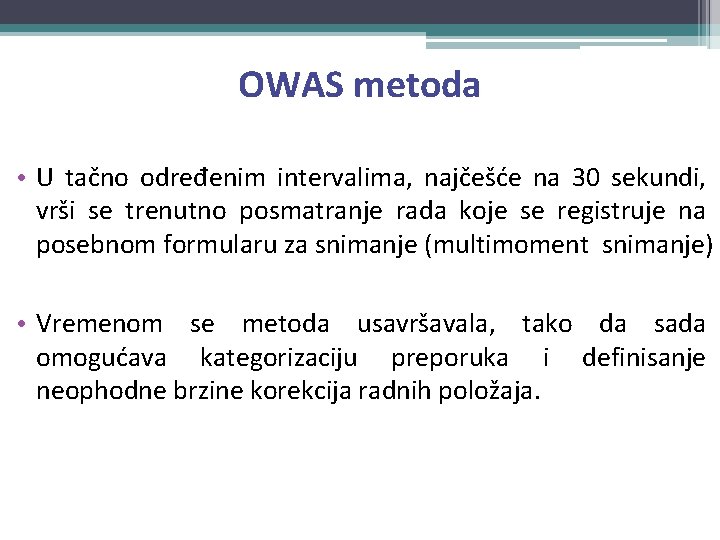 OWAS metoda

• U tačno određenim intervalima, najčešće na 30 sekundi, vrši se trenutno posmatranje rada koje se registruje na posebnom formularu za snimanje (multimoment snimanje)

• Vremenom se metoda usavršavala, tako da sada omogućava kategorizaciju preporuka i definisanje neophodne brzine korekcija radnih položaja.